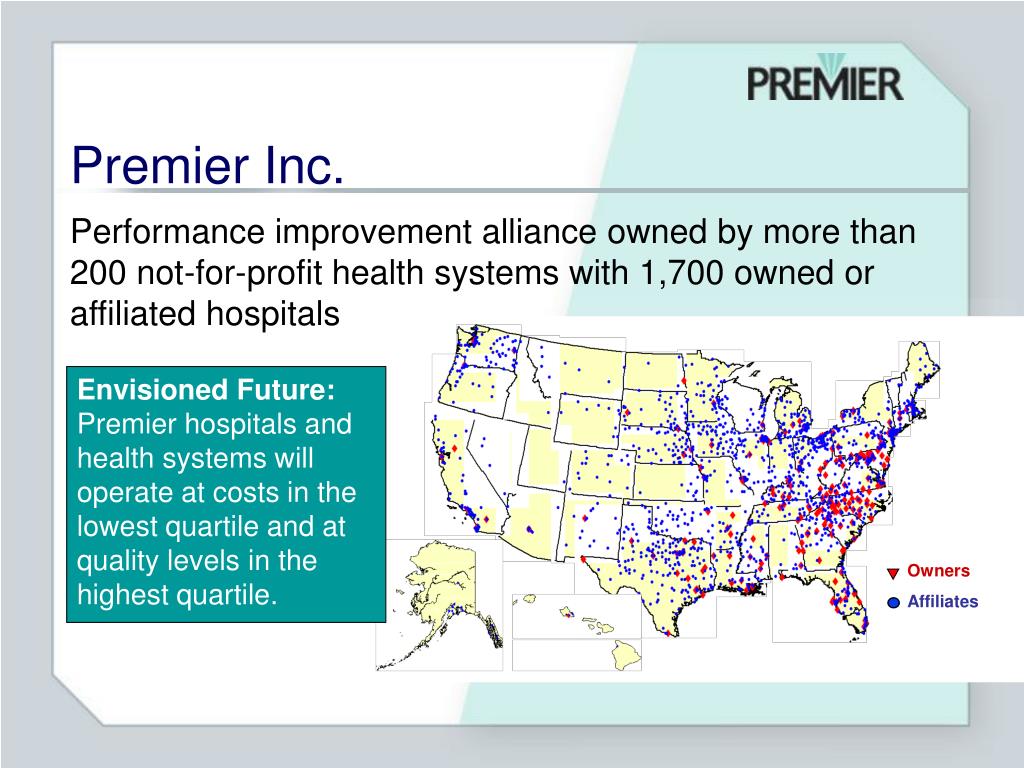 PREMIER

Premier Inc.

Performance improvement alliance owned by more than 200 not-for-profit health systems with 1,700 owned or affiliated hospitals

Envisioned Future: Premier hospitals and health systems will operate at costs in the lowest quartile and at quality levels in the highest quartile.

Owners
Affiliates